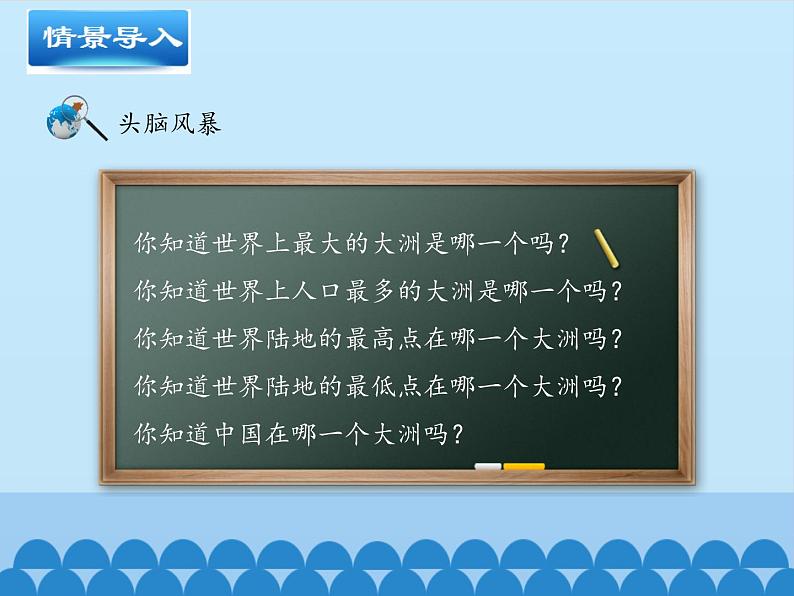 情景导入

头脑风暴

你知道世界上最大的大洲是哪一个吗？
你知道世界上人口最多的大洲是哪一个吗？
你知道世界陆地的最高点在哪一个大洲吗？
你知道世界陆地的最低点在哪一个大洲吗？
你知道中国在哪一个大洲吗？